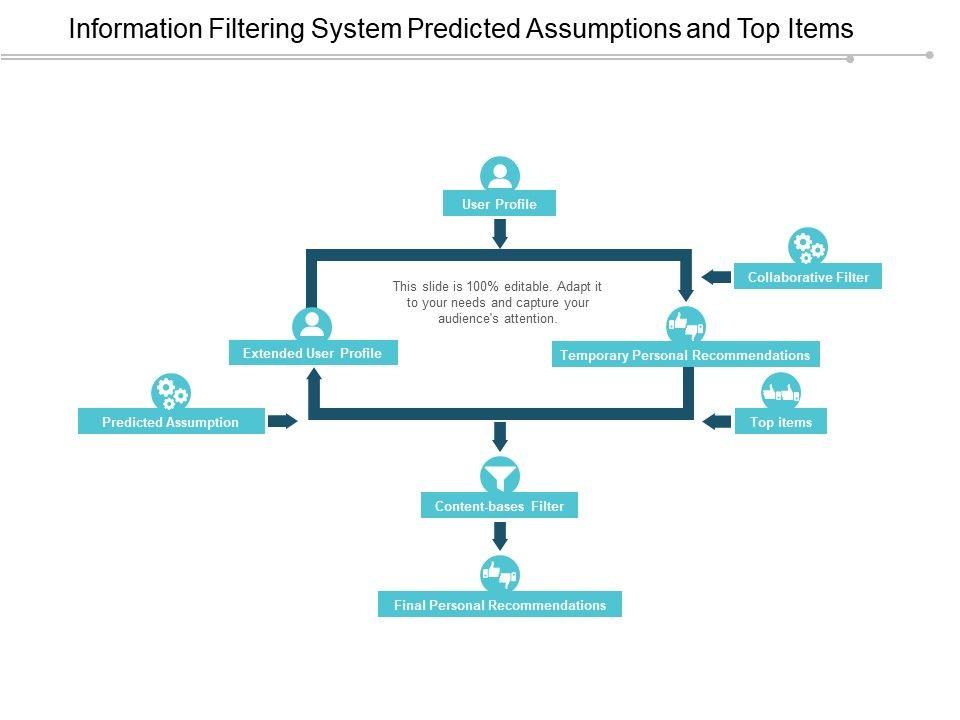 Information Filtering System Predicted Assumptions and Top Items

User Profile

Collaborative Filter

This slide is 100% editable. Adapt it to your needs and capture your audience's attention.

Extended User Profile

Temporary Personal Recommendations

Predicted Assumption

Top items

Content-bases Filter

Final Personal Recommendations